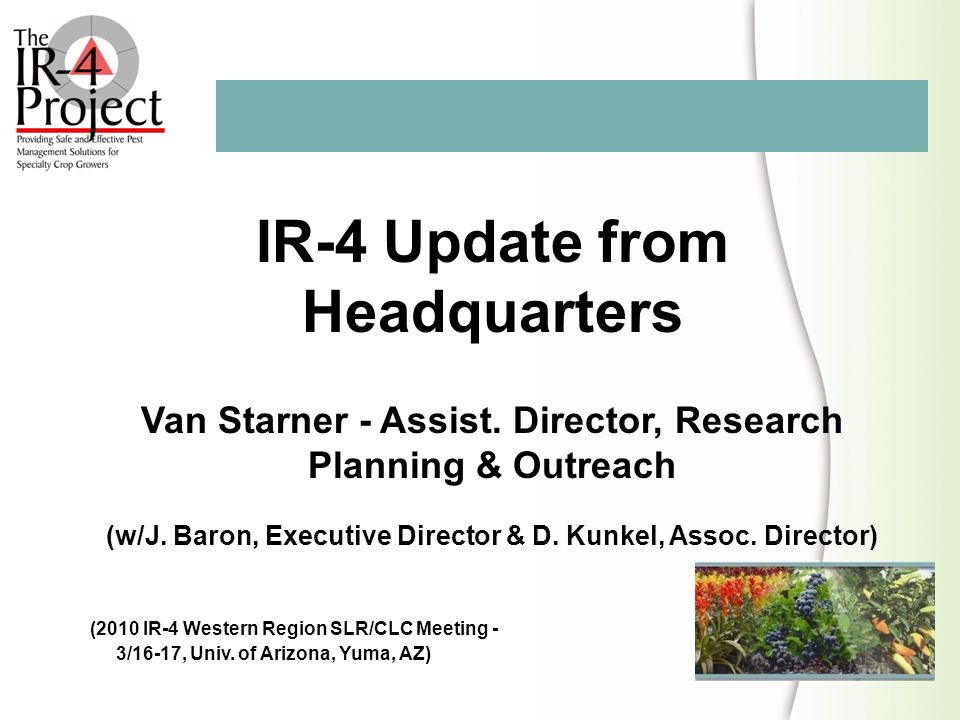 The IR-4 Project
Providing Safe and Effective Pest Management Solutions for Specialty Crop Growers

IR-4 Update from Headquarters

Van Starner - Assist. Director, Research Planning & Outreach

(w/J. Baron, Executive Director & D. Kunkel, Assoc. Director)

(2010 IR-4 Western Region SLR/CLC Meeting - 3/16-17, Univ. of Arizona, Yuma, AZ)